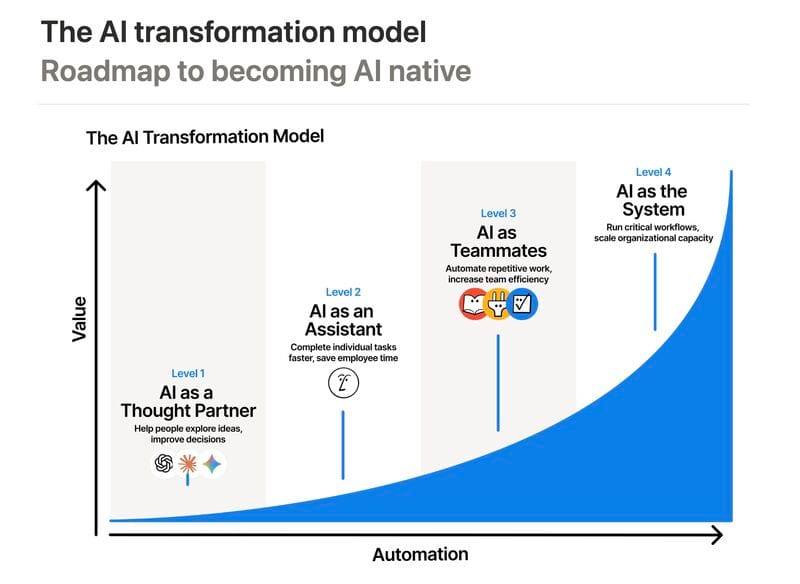 The AI transformation model
Roadmap to becoming AI native

The AI Transformation Model

Value

Level 1
AI as a Thought Partner
Help people explore ideas, improve decisions

Level 2
AI as an Assistant
Complete individual tasks faster, save employee time

Level 3
AI as Teammates
Automate repetitive work, increase team efficiency

Level 4
AI as the System
Run critical workflows, scale organizational capacity

Automation